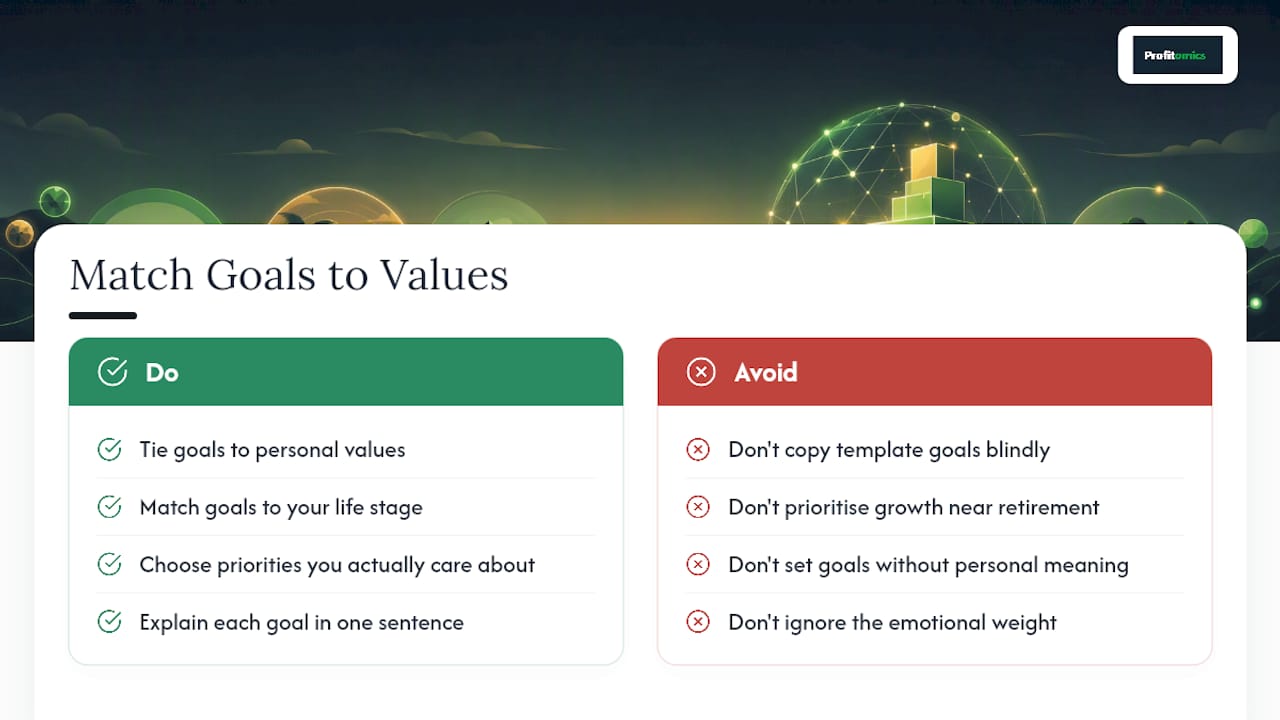 Profitomics

Match Goals to Values

Do

Tie goals to personal values

Match goals to your life stage

Choose priorities you actually care about

Explain each goal in one sentence

Avoid

Don't copy template goals blindly

Don't prioritise growth near retirement

Don't set goals without personal meaning

Don't ignore the emotional weight